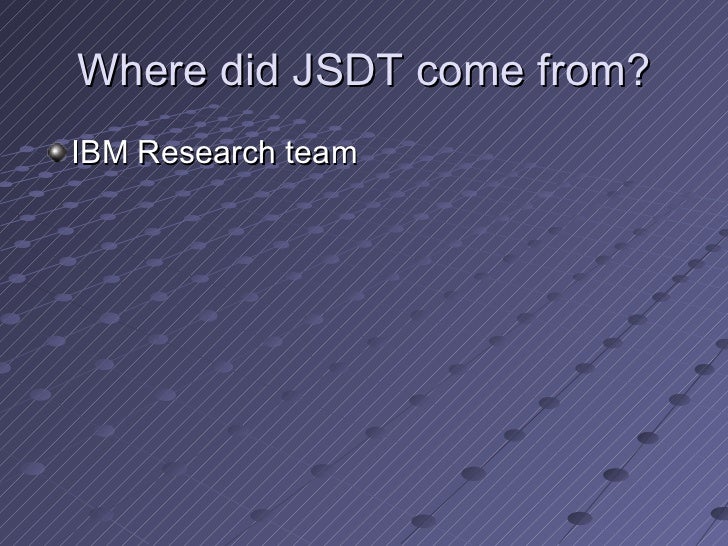 Where did JSDT come from?

IBM Research team